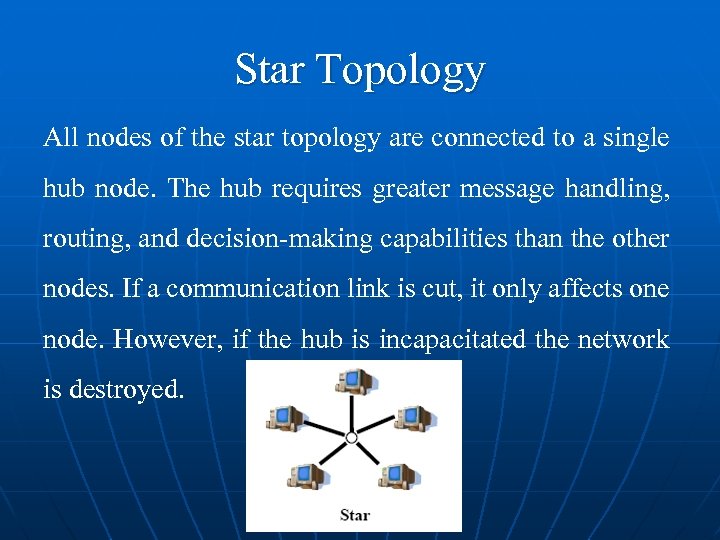 Star Topology

All nodes of the star topology are connected to a single hub node. The hub requires greater message handling, routing, and decision-making capabilities than the other nodes. If a communication link is cut, it only affects one node. However, if the hub is incapacitated the network is destroyed.

Star